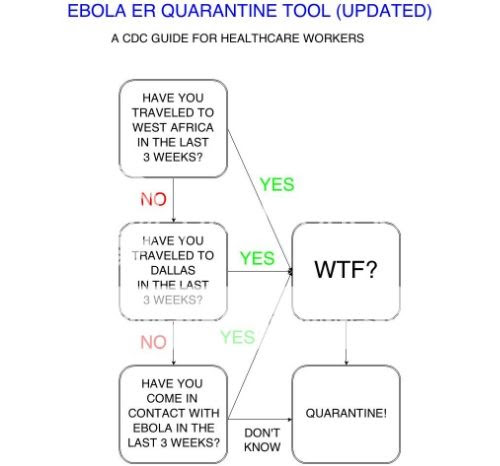 EBOLA ER QUARANTINE TOOL (UPDATED)

A CDC GUIDE FOR HEALTHCARE WORKERS

HAVE YOU TRAVELED TO WEST AFRICA IN THE LAST 3 WEEKS?

YES

NO

HAVE YOU TRAVELED TO DALLAS IN THE LAST 3 WEEKS?

YES

WTF?

NO

YES

HAVE YOU COME IN CONTACT WITH EBOLA IN THE LAST 3 WEEKS?

DON'T KNOW

QUARANTINE!